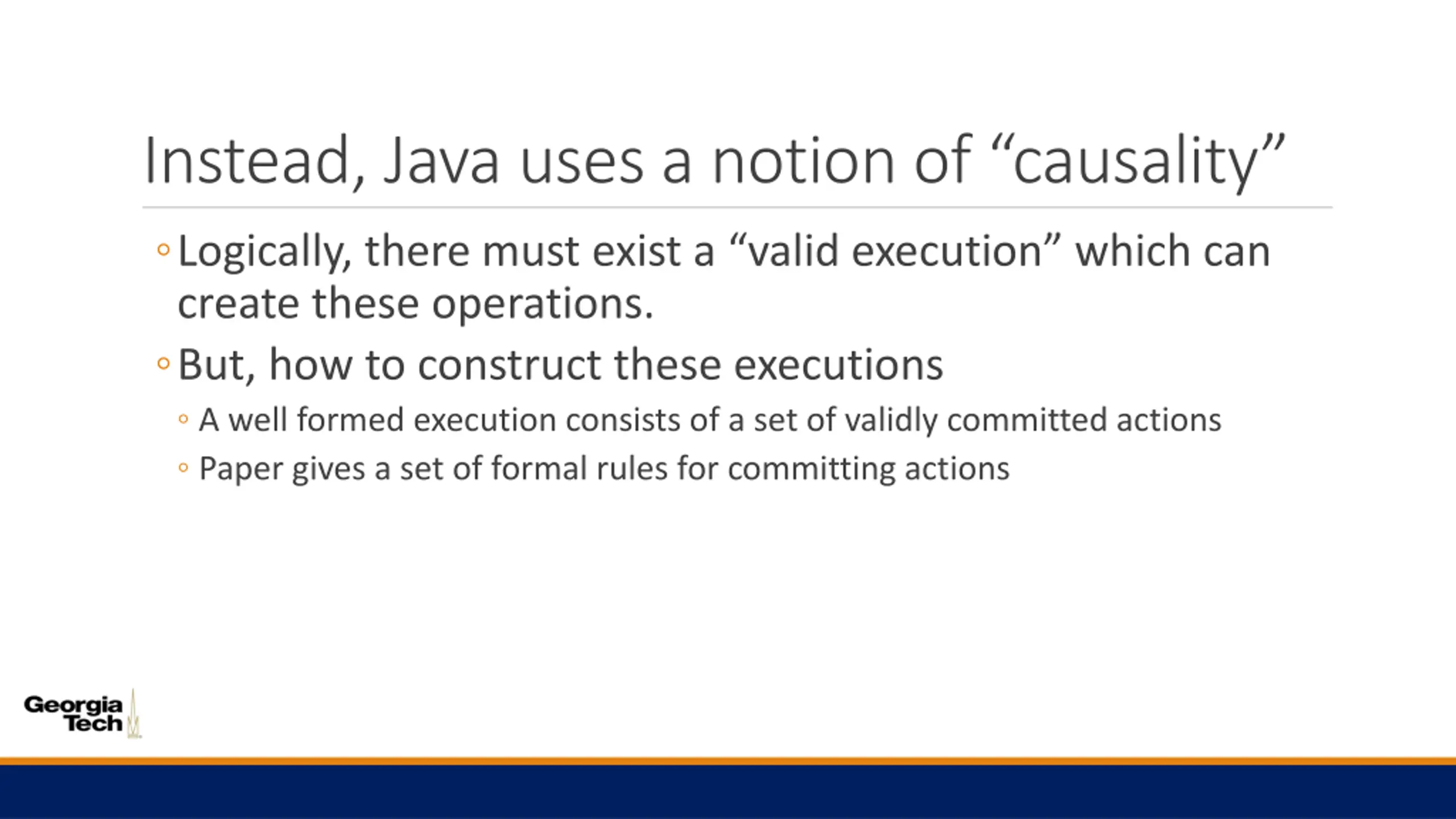 Instead, Java uses a notion of “causality”

◦ Logically, there must exist a “valid execution” which can create these operations.

◦ But, how to construct these executions

◦ A well formed execution consists of a set of validly committed actions

◦ Paper gives a set of formal rules for committing actions

Georgia Tech